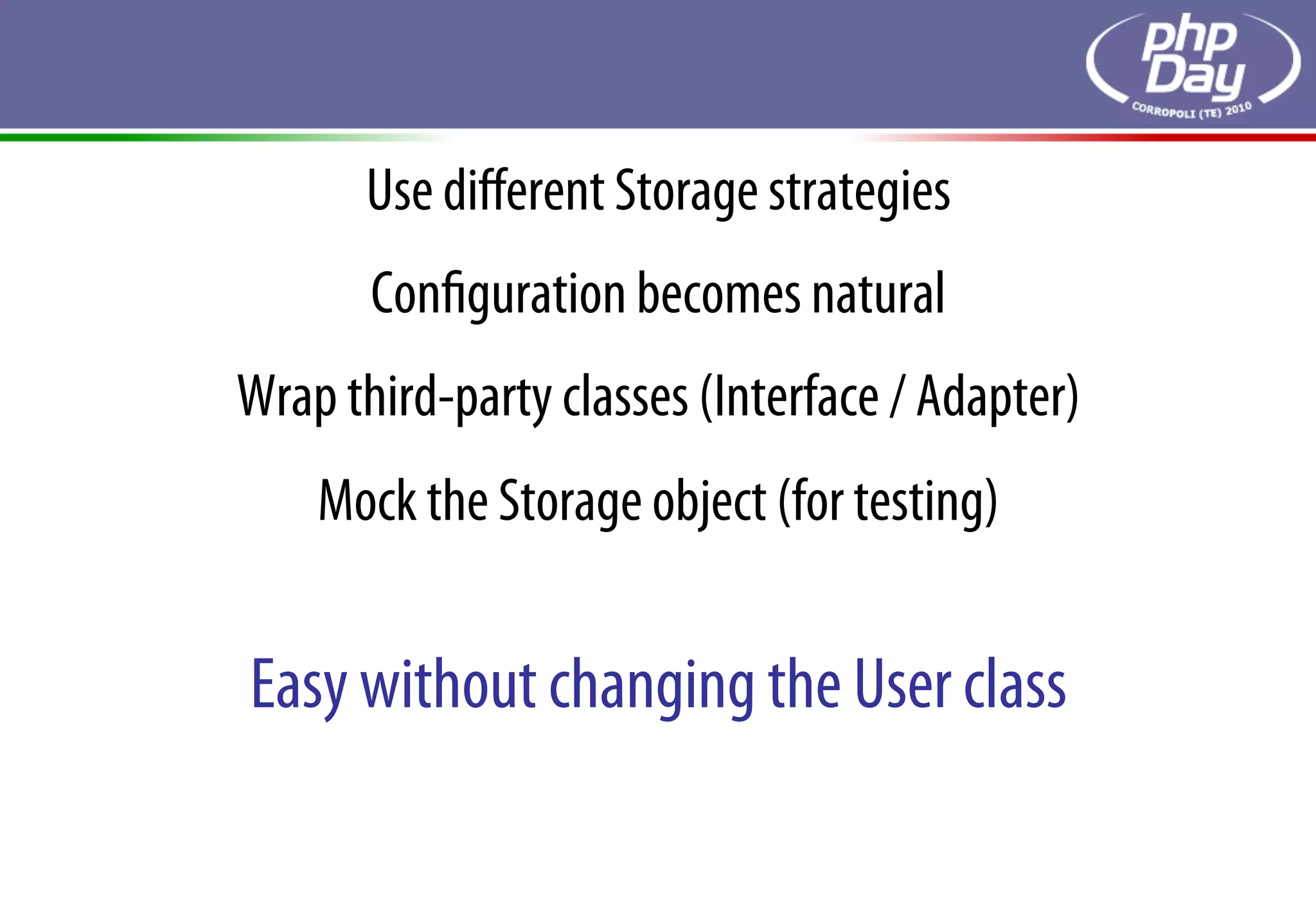 php Day
CORROPOLI (TE) 2010

Use different Storage strategies

Configuration becomes natural

Wrap third-party classes (Interface / Adapter)

Mock the Storage object (for testing)

Easy without changing the User class